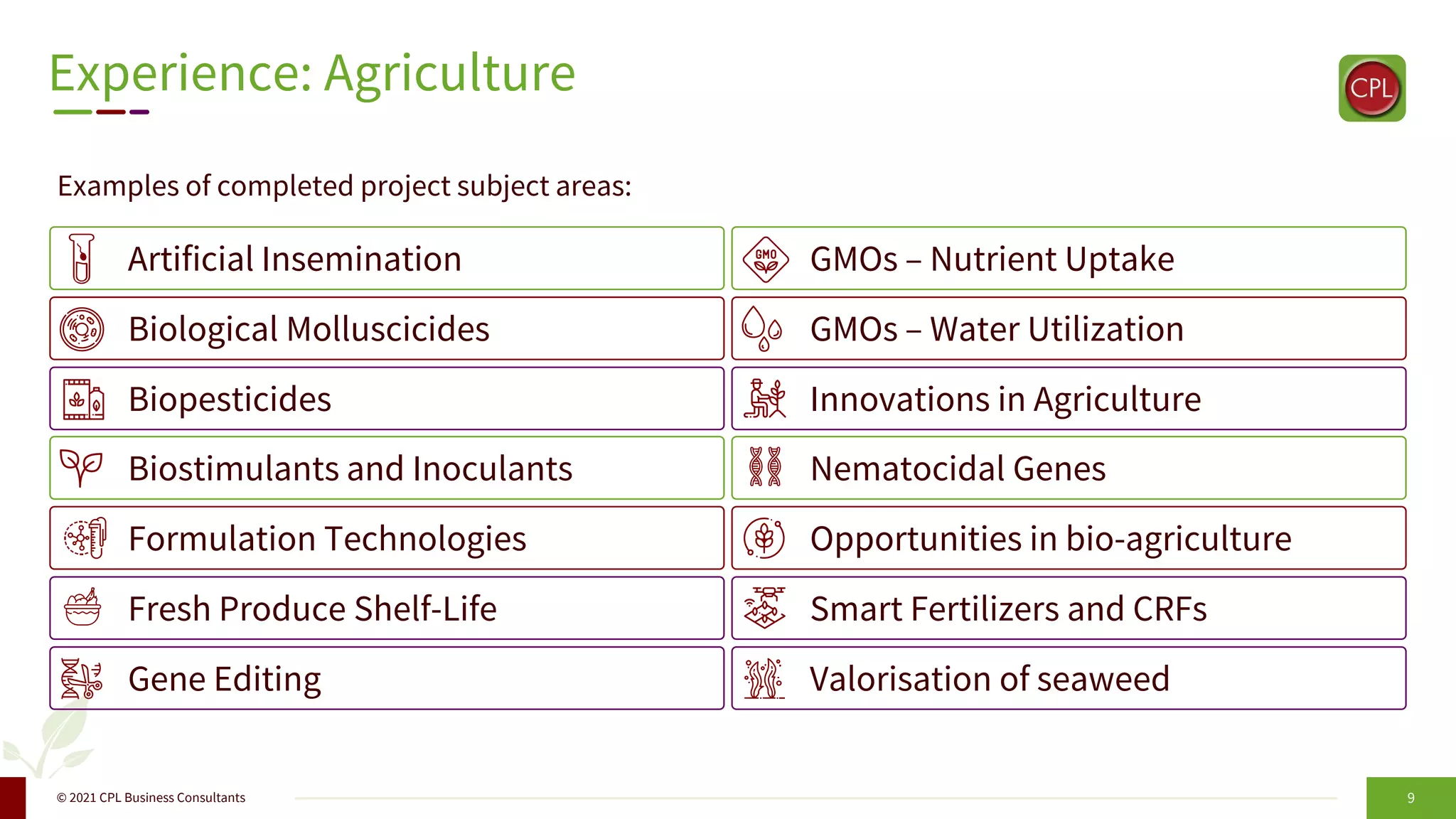 Experience: Agriculture

CPL

Examples of completed project subject areas:

Artificial Insemination

Biological Molluscicides

Biopesticides

Biostimulants and Inoculants

Formulation Technologies

Fresh Produce Shelf-Life

Gene Editing

GMO

GMOs – Nutrient Uptake

GMOs – Water Utilization

Innovations in Agriculture

Nematocidal Genes

Opportunities in bio-agriculture

Smart Fertilizers and CRFs

Valorisation of seaweed

© 2021 CPL Business Consultants

9